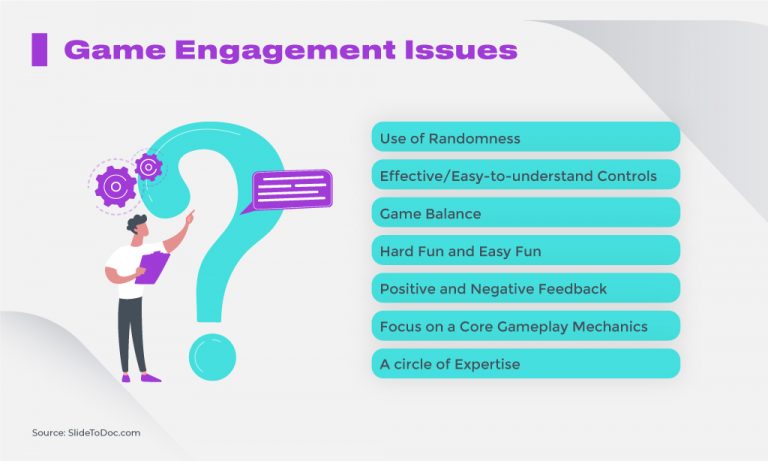 Game Engagement Issues

Use of Randomness

Effective/Easy-to-understand Controls

Game Balance

Hard Fun and Easy Fun

Positive and Negative Feedback

Focus on a Core Gameplay Mechanics

A circle of Expertise

Source: SlideToDoc.com